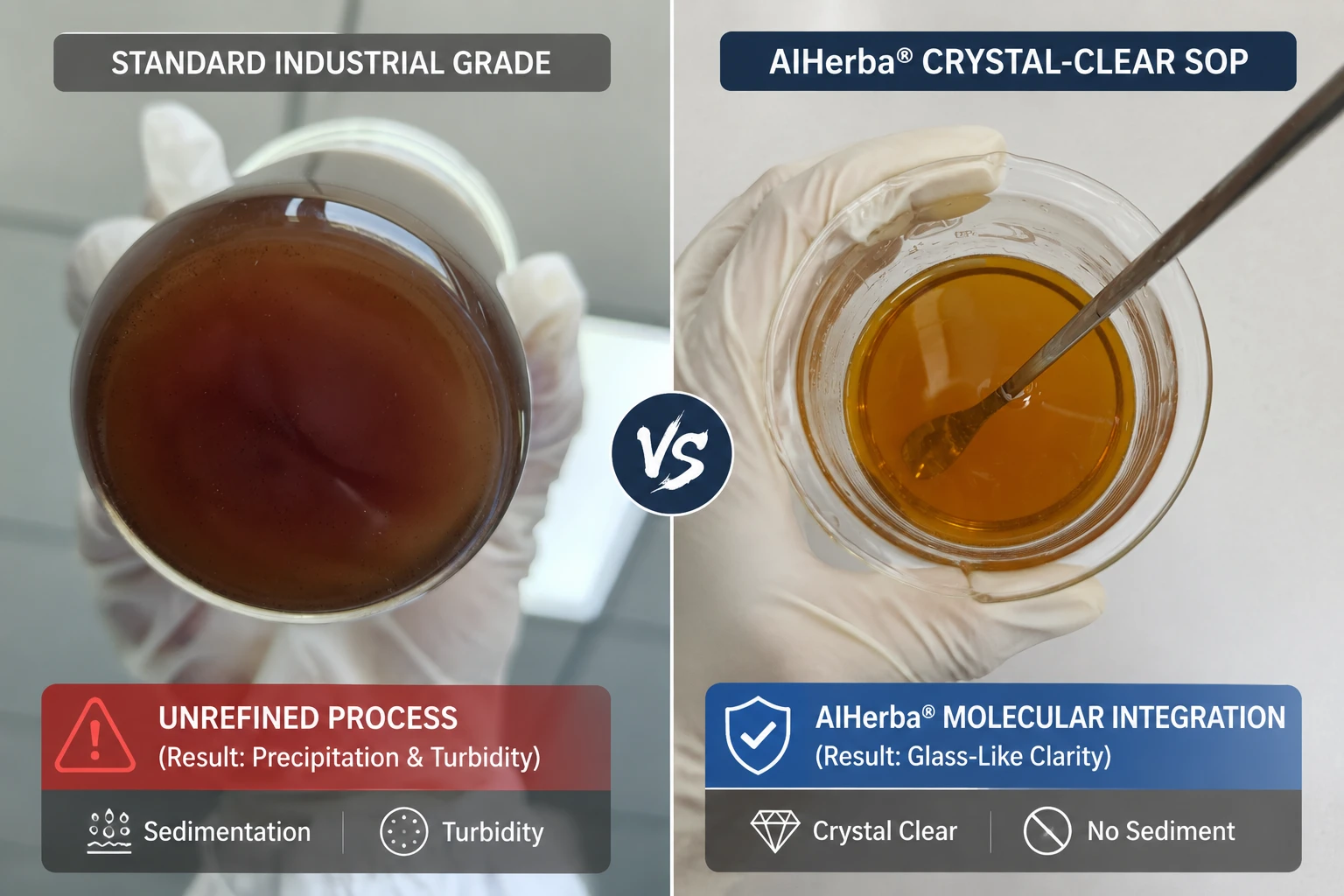 STANDARD INDUSTRIAL GRADE

UNREFINED PROCESS
(Result: Precipitation & Turbidity)

Sedimentation

Turbidity

VS

AIHerba® CRYSTAL-CLEAR SOP

AIHerba® MOLECULAR INTEGRATION
(Result: Glass-Like Clarity)

Crystal Clear

No Sediment